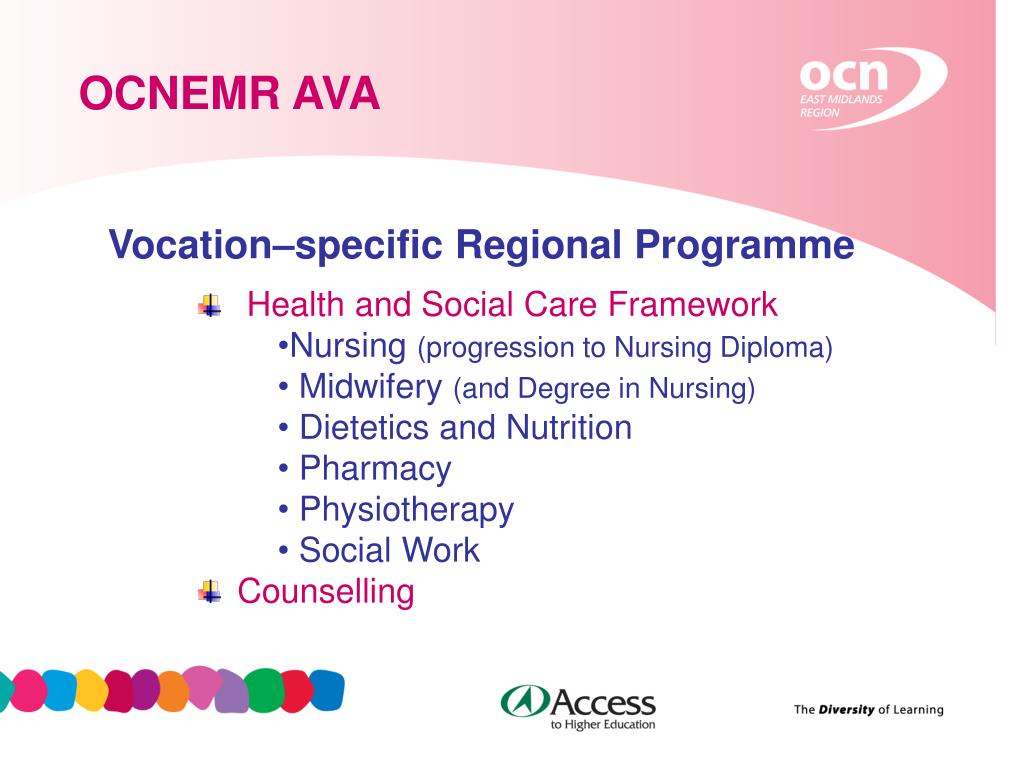 OCNEMR AVA

ocn EAST MIDLANDS REGION

Vocation–specific Regional Programme

Health and Social Care Framework
•Nursing (progression to Nursing Diploma)
• Midwifery (and Degree in Nursing)
• Dietetics and Nutrition
• Pharmacy
• Physiotherapy
• Social Work

Counselling

Access to Higher Education

The Diversity of Learning